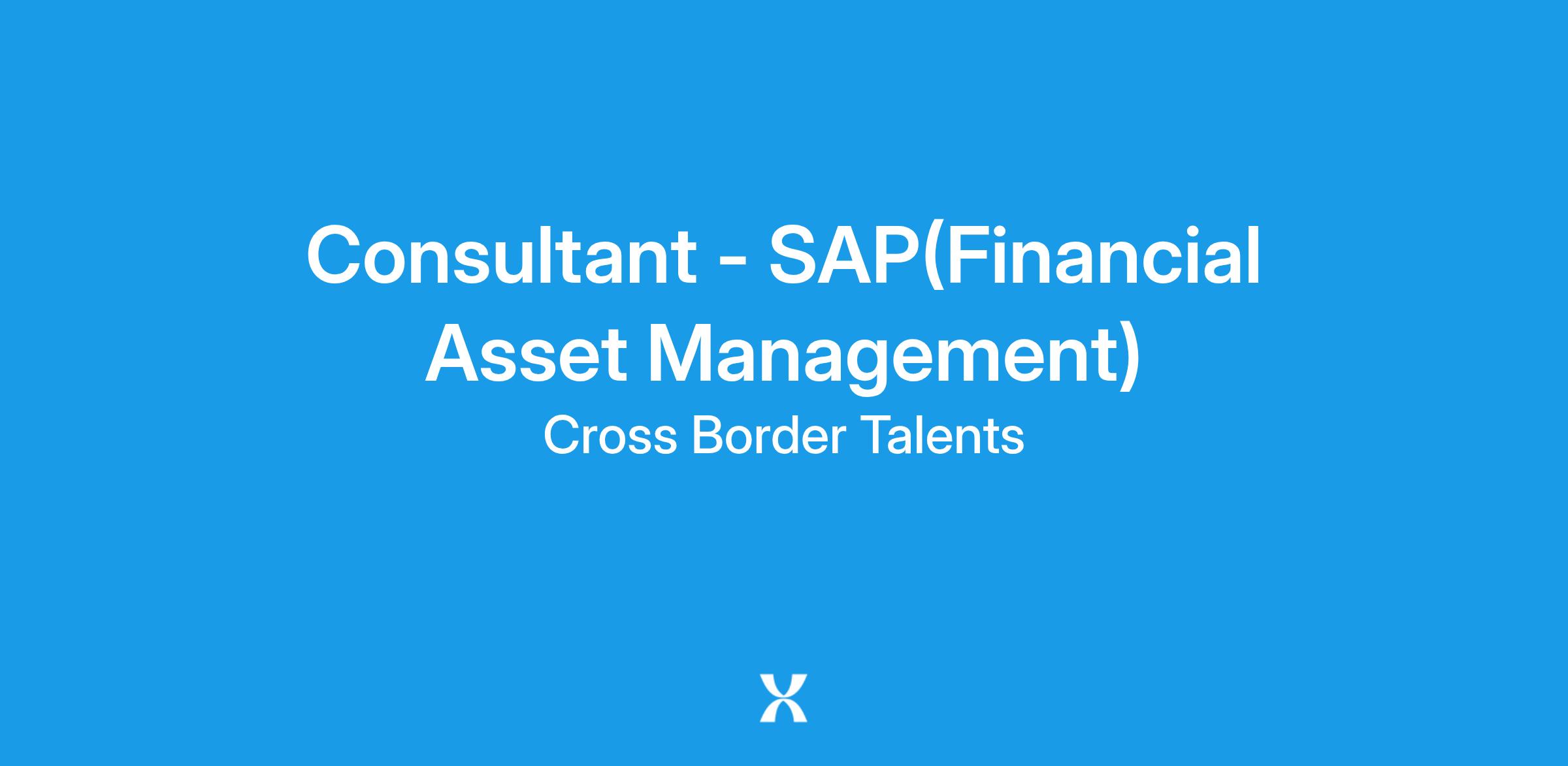 Consultant - SAP(Financial Asset Management)

Cross Border Talents